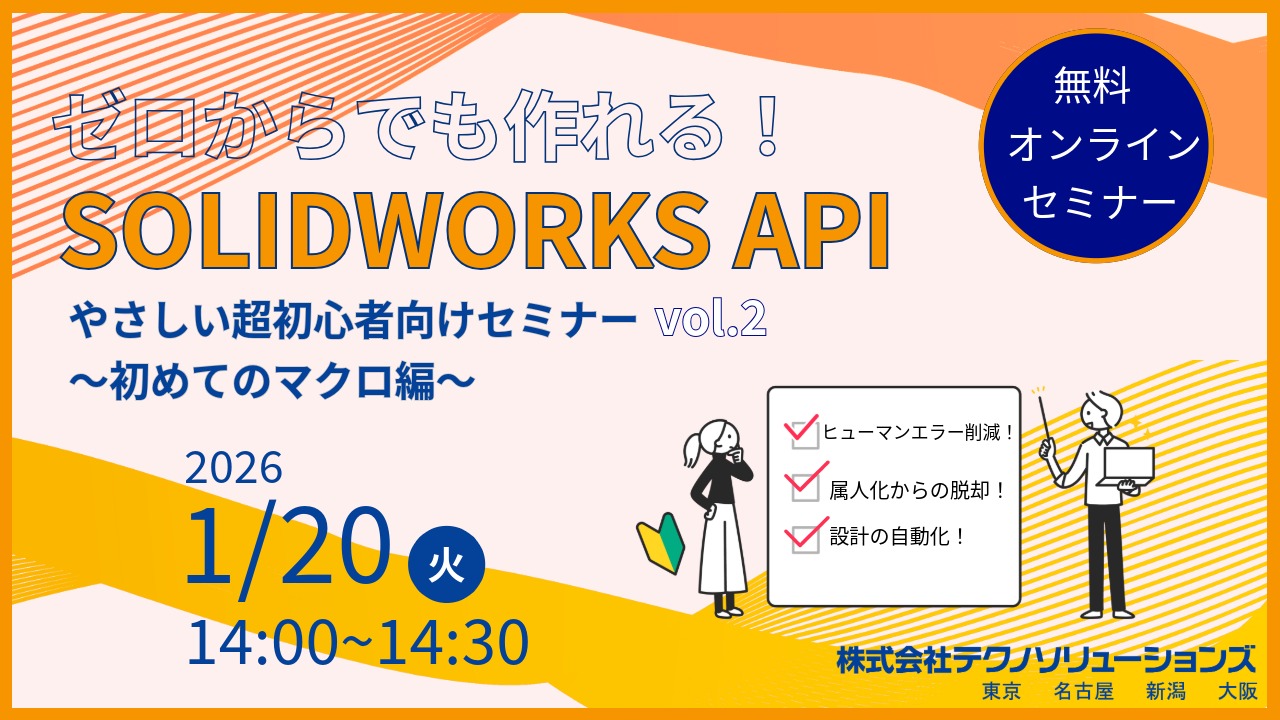 ゼロからでも作れる！
SOLIDWORKS API
やさしい超初心者向けセミナー vol.2
～初めてのマクロ編～

無料
オンライン
セミナー

2026
1/20 火
14:00~14:30

ヒューマンエラー削減！
属人化からの脱却！
設計の自動化！

株式会社テクノソリューションズ
東京　名古屋　新潟　大阪